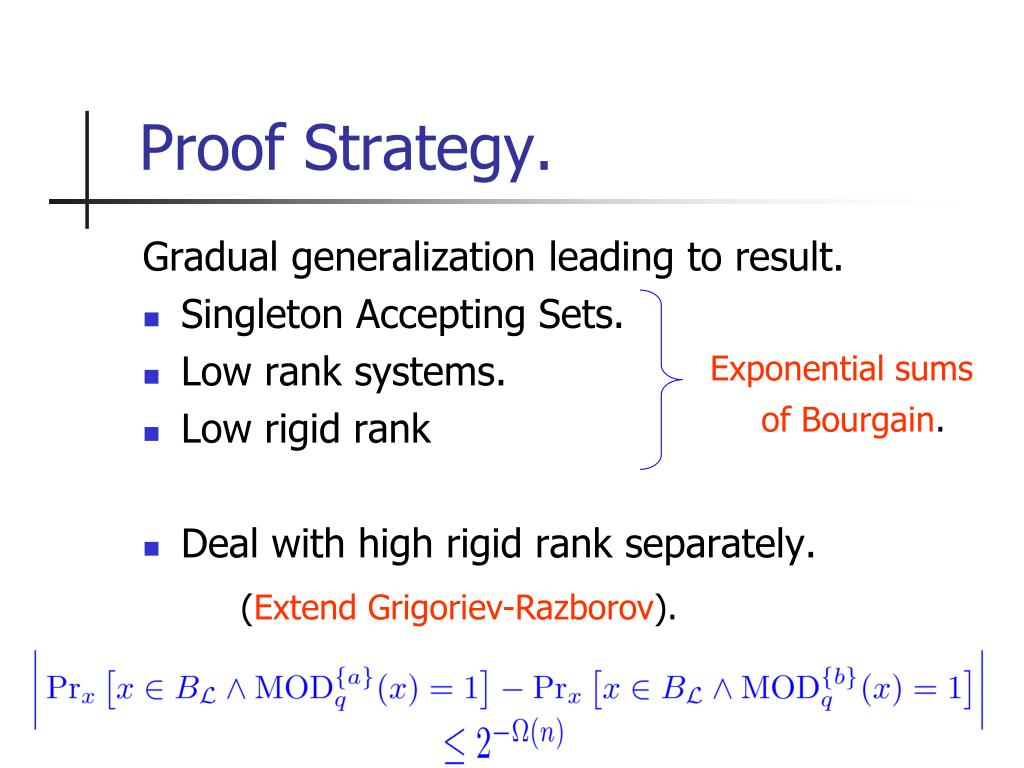 Proof Strategy.

Gradual generalization leading to result.

- Singleton Accepting Sets.
- Low rank systems.
- Low rigid rank

Exponential sums of Bourgain.

- Deal with high rigid rank separately.

(Extend Grigoriev-Razborov).

$\left| \Pr_x \left[ x \in B_{\mathcal{L}} \wedge \mathrm{MOD}_q^{\{a\}}(x) = 1 \right] - \Pr_x \left[ x \in B_{\mathcal{L}} \wedge \mathrm{MOD}_q^{\{b\}}(x) = 1 \right] \right|$
$\leq 2^{-\Omega(n)}$